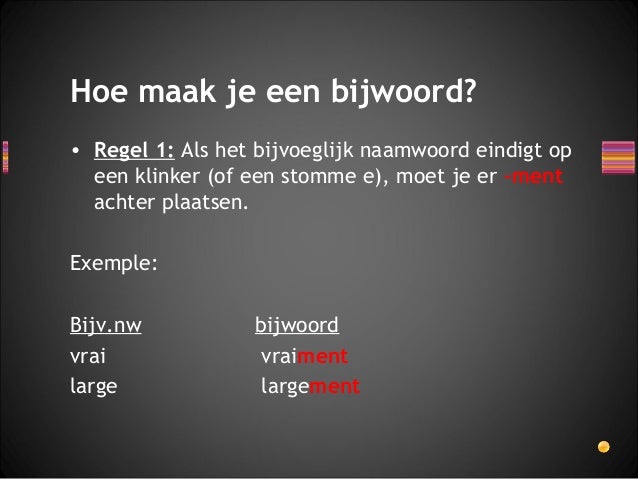 Hoe maak je een bijwoord?

• Regel 1: Als het bijvoeglijk naamwoord eindigt op een klinker (of een stomme e), moet je er -ment achter plaatsen.

Exemple:

| Bijv.nw | bijwoord |
|---|---|
| vrai | vraiment |
| large | largement |